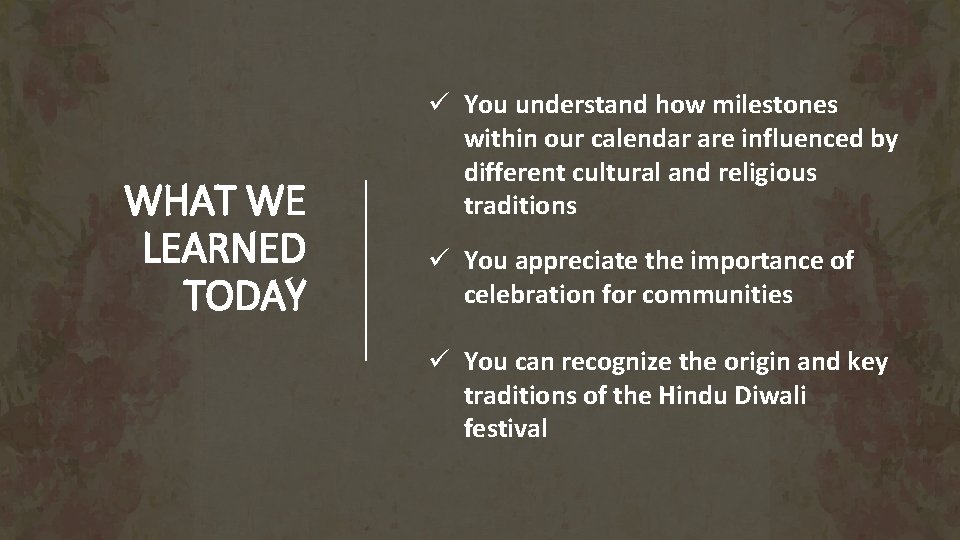 WHAT WE LEARNED TODAY

✓ You understand how milestones within our calendar are influenced by different cultural and religious traditions

✓ You appreciate the importance of celebration for communities

✓ You can recognize the origin and key traditions of the Hindu Diwali festival